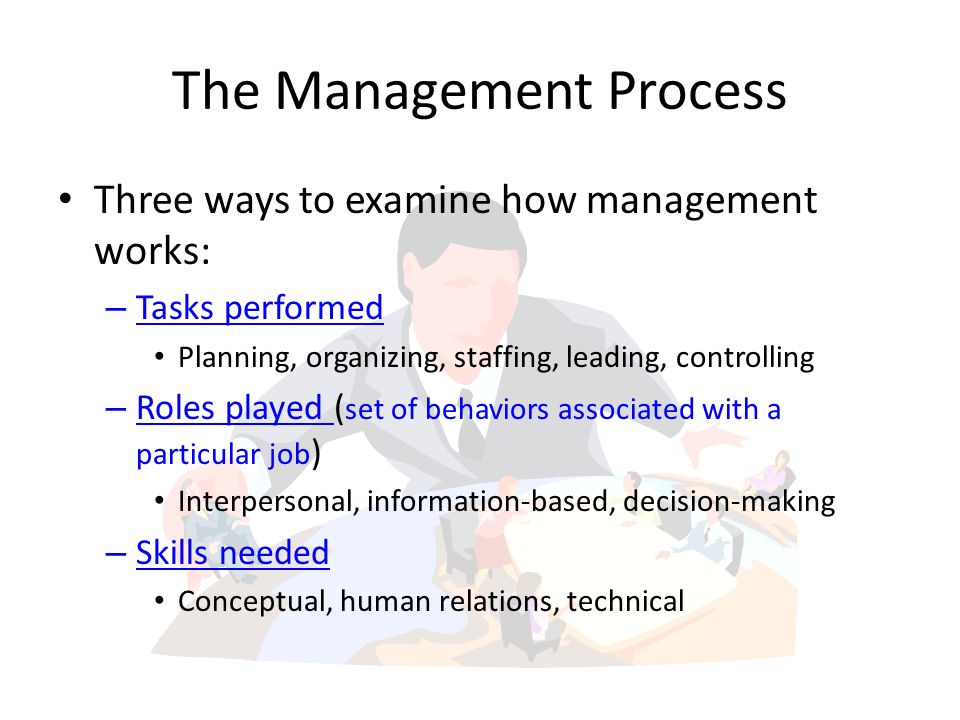 The Management Process

• Three ways to examine how management works:

– Tasks performed

• Planning, organizing, staffing, leading, controlling

– Roles played (set of behaviors associated with a particular job)

• Interpersonal, information-based, decision-making

– Skills needed

• Conceptual, human relations, technical